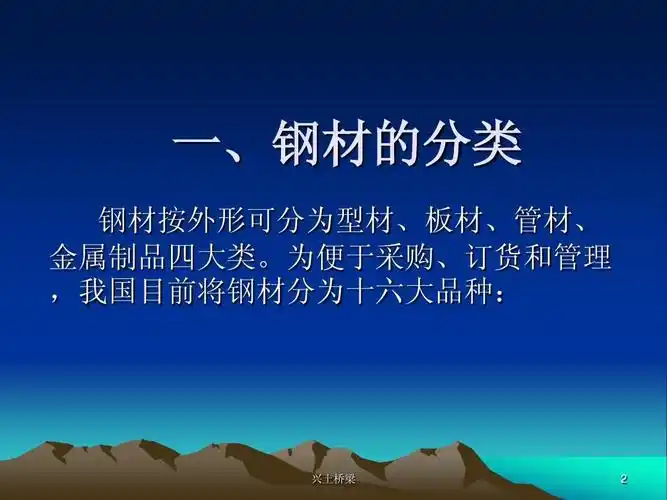 一、钢材的分类

钢材按外形可分为型材、板材、管材、金属制品四大类。为便于采购、订货和管理，我国目前将钢材分为十六大品种：

兴土桥梁

2